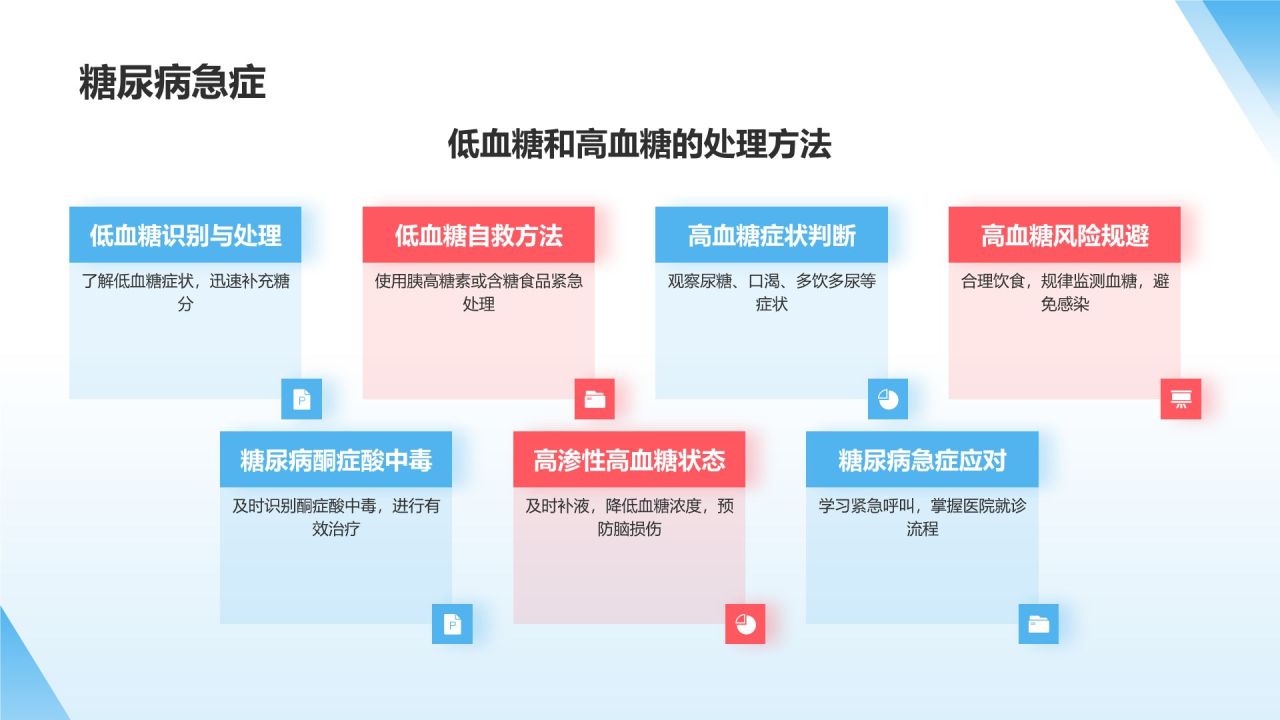 糖尿病急症

低血糖和高血糖的处理方法

低血糖识别与处理

了解低血糖症状，迅速补充糖分

低血糖自救方法

使用胰高糖素或含糖食品紧急处理

高血糖症状判断

观察尿糖、口渴、多饮多尿等症状

高血糖风险规避

合理饮食，规律监测血糖，避免感染

糖尿病酮症酸中毒

及时识别酮症酸中毒，进行有效治疗

高渗性高血糖状态

及时补液，降低血糖浓度，预防脑损伤

糖尿病急症应对

学习紧急呼叫，掌握医院就诊流程